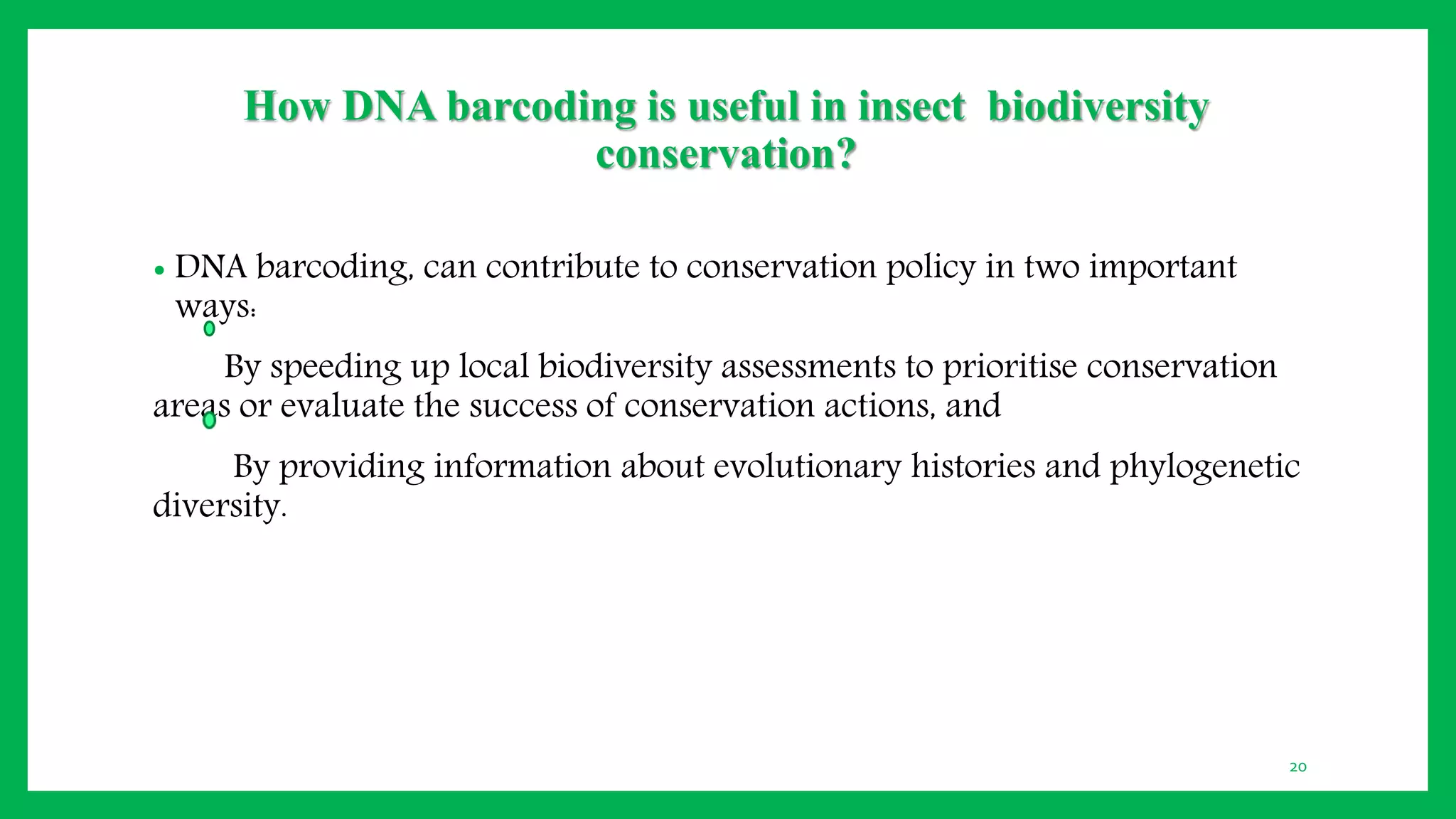 How DNA barcoding is useful in insect biodiversity conservation?

• DNA barcoding, can contribute to conservation policy in two important ways:

By speeding up local biodiversity assessments to prioritise conservation areas or evaluate the success of conservation actions, and

By providing information about evolutionary histories and phylogenetic diversity.

20